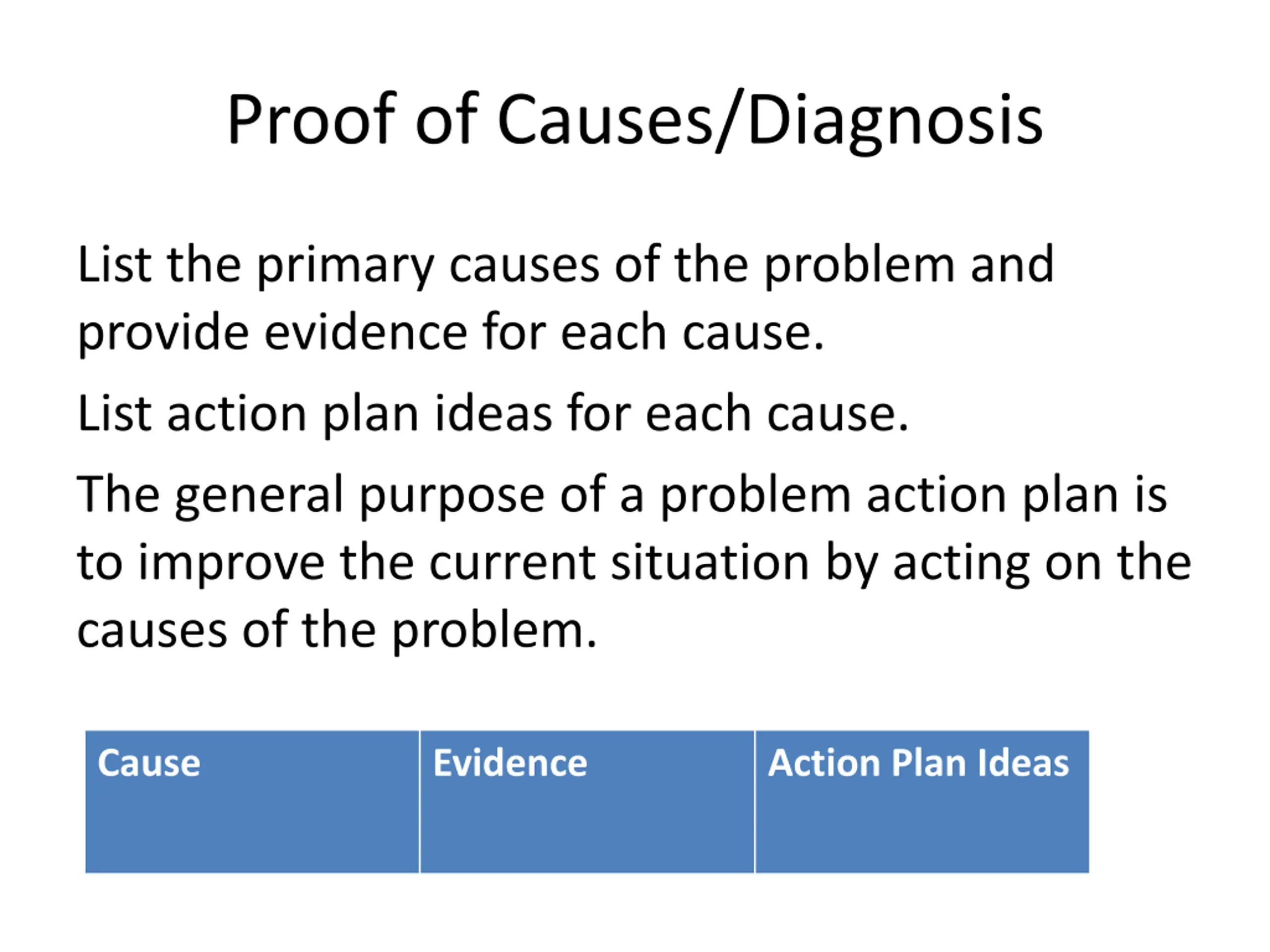 Proof of Causes/Diagnosis

List the primary causes of the problem and provide evidence for each cause.

List action plan ideas for each cause.

The general purpose of a problem action plan is to improve the current situation by acting on the causes of the problem.

| Cause | Evidence | Action Plan Ideas |
|---|---|---|